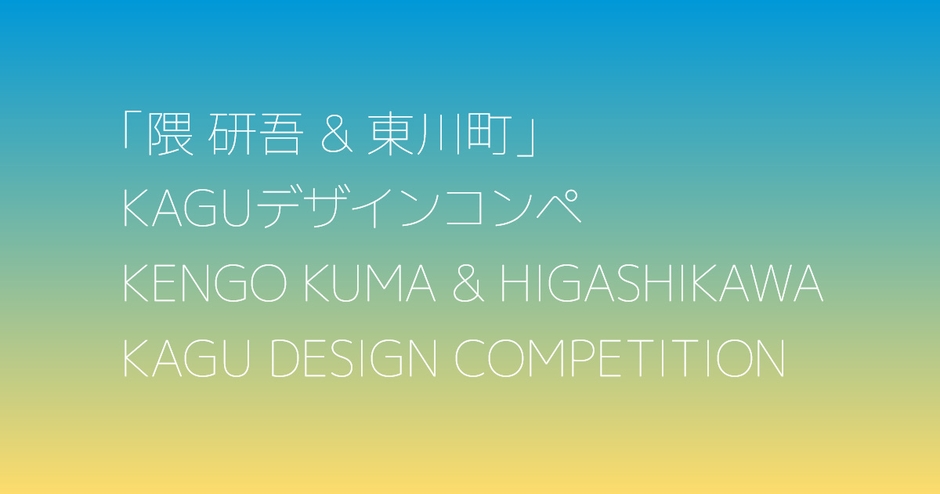 「隈 研吾 & 東川町」
KAGUデザインコンペ
KENGO KUMA & HIGASHIKAWA
KAGU DESIGN COMPETITION